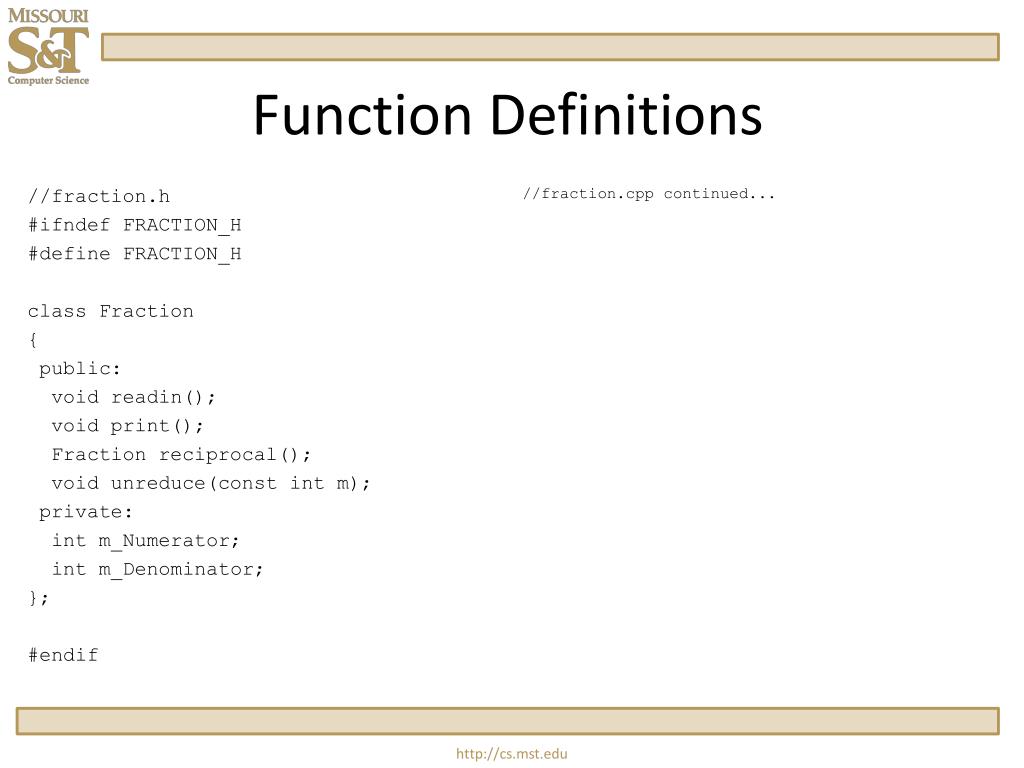 MISSOURI
S&T
Computer Science

Function Definitions

//fraction.h
#ifndef FRACTION_H
#define FRACTION_H

class Fraction
{
 public:
  void readin();
  void print();
  Fraction reciprocal();
  void unreduce(const int m);
 private:
  int m_Numerator;
  int m_Denominator;
};

#endif

//fraction.cpp continued...

http://cs.mst.edu